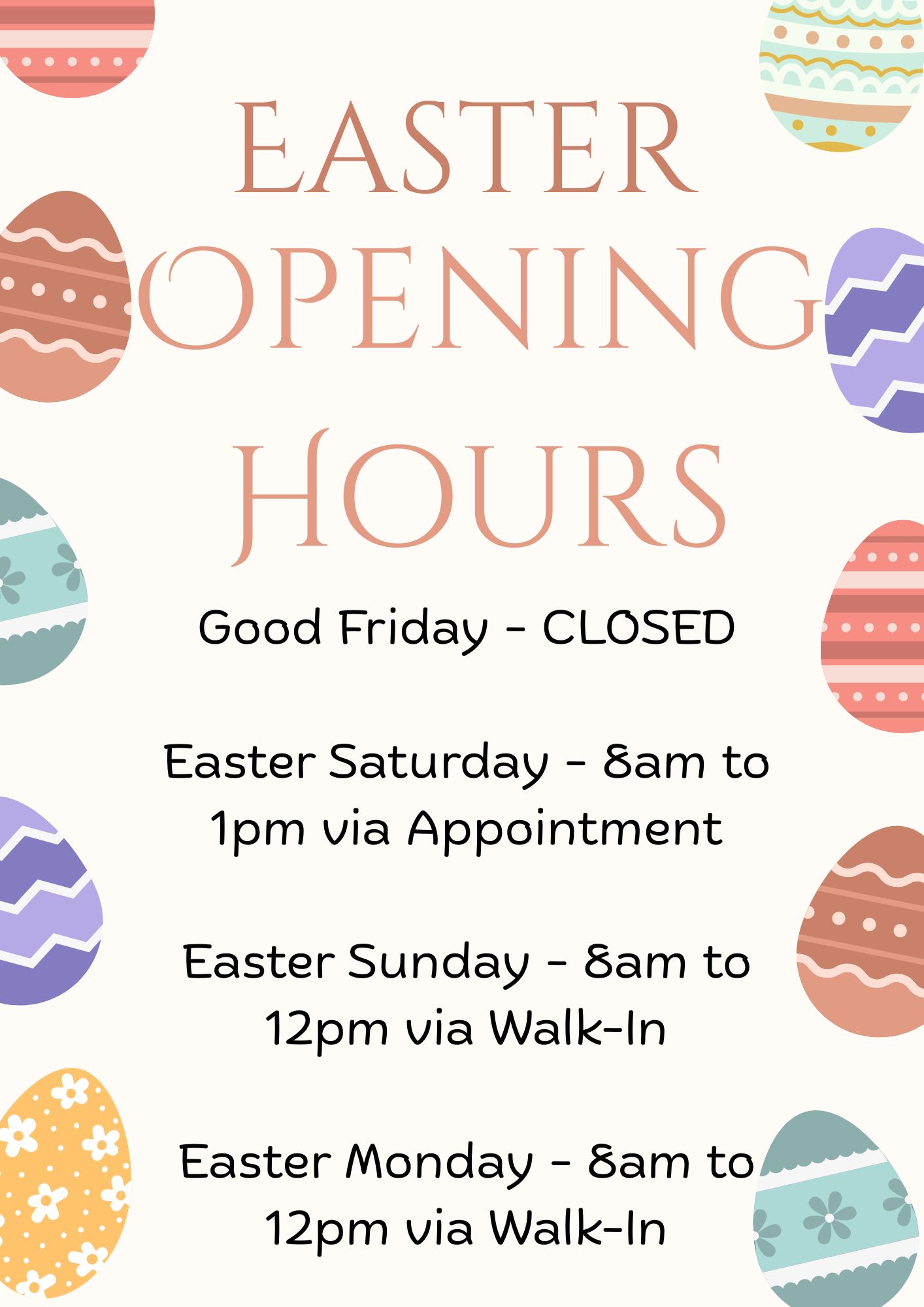 EASTER OPENING HOURS

Good Friday - CLOSED

Easter Saturday - 8am to 1pm via Appointment

Easter Sunday - 8am to 12pm via Walk-In

Easter Monday - 8am to 12pm via Walk-In